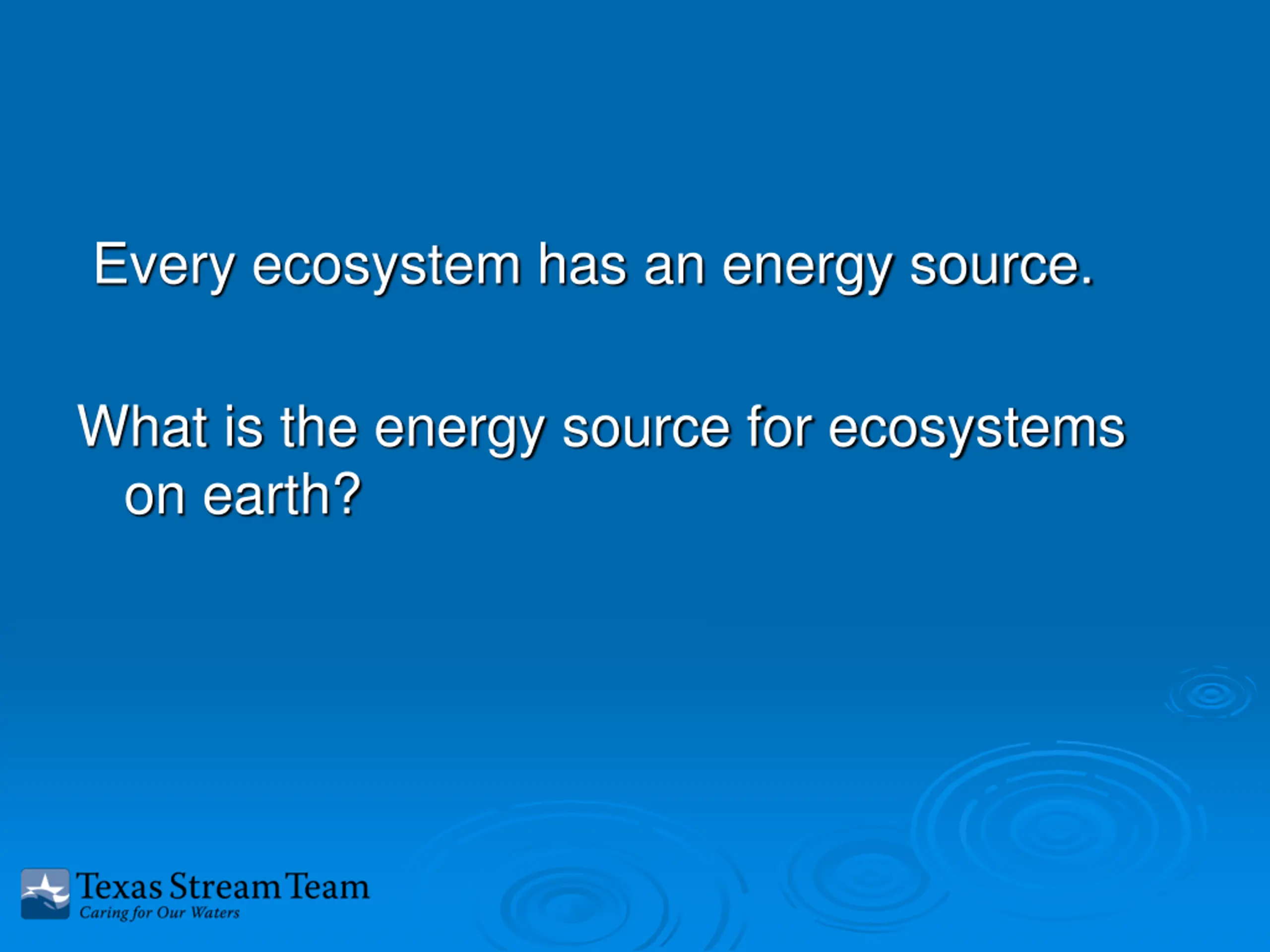 Every ecosystem has an energy source.

What is the energy source for ecosystems on earth?

Texas Stream Team
Caring for Our Waters